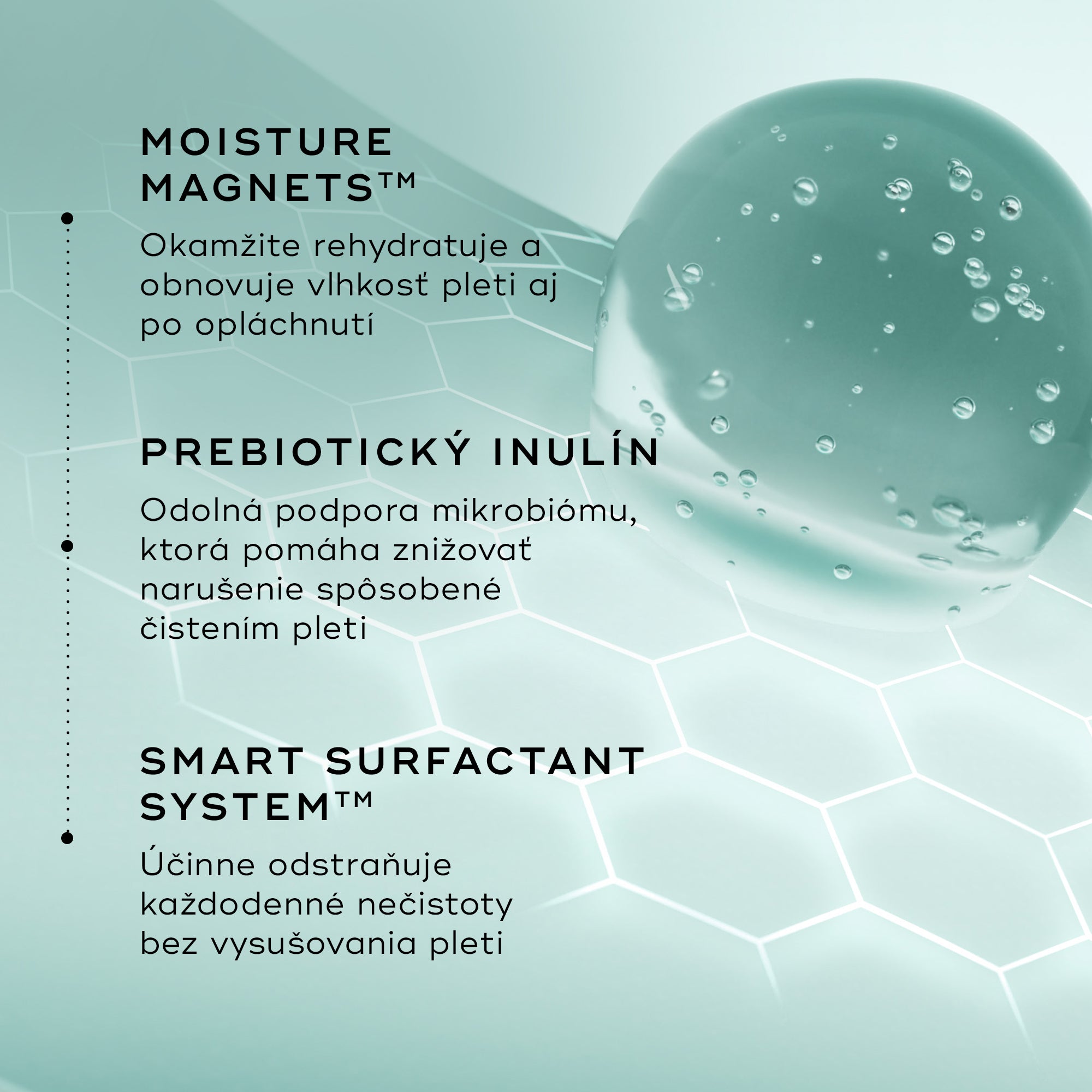 MOISTURE MAGNETS™

Okamžite rehydratuje a obnovuje vlhkosť pleti aj po opláchnutí

PREBIOTICKÝ INULÍN

Odolná podpora mikrobiómu, ktorá pomáha znižovať narušenie spôsobené čistením pleti

SMART SURFACTANT SYSTEM™

Účinne odstraňuje každodenné nečistoty bez vysušovania pleti